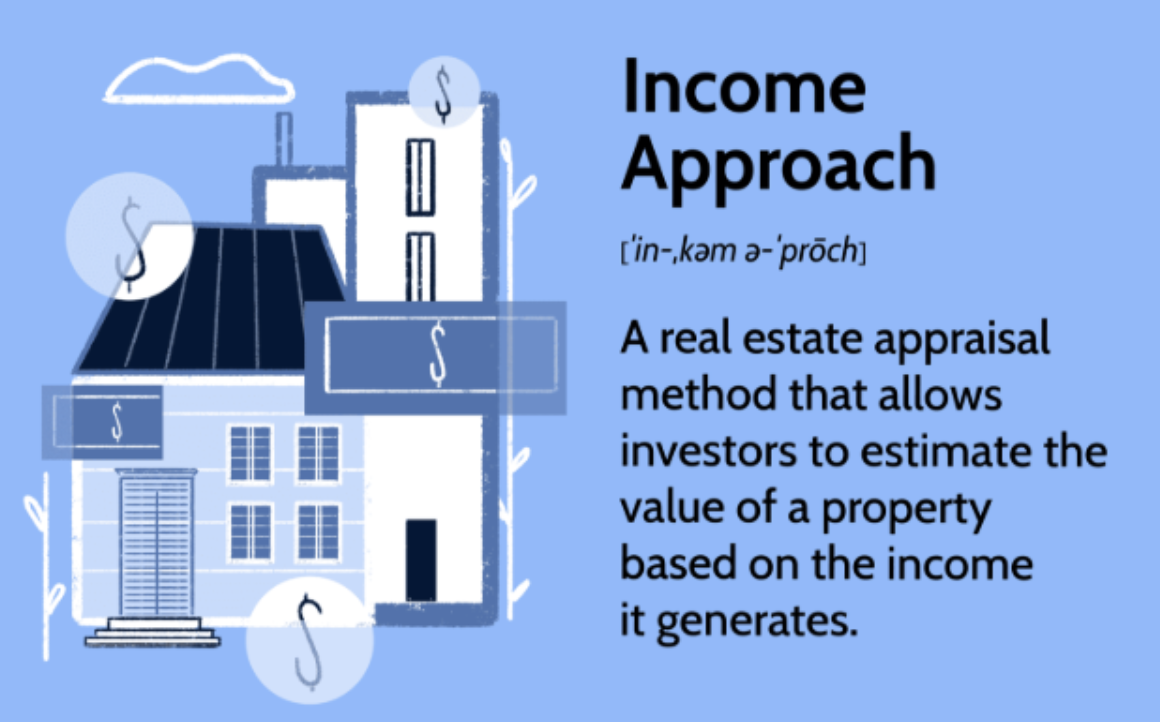 $
$
$
$
$

Income Approach

[ˈin-ˌkəm ə-ˈprōch]

A real estate appraisal method that allows investors to estimate the value of a property based on the income it generates.